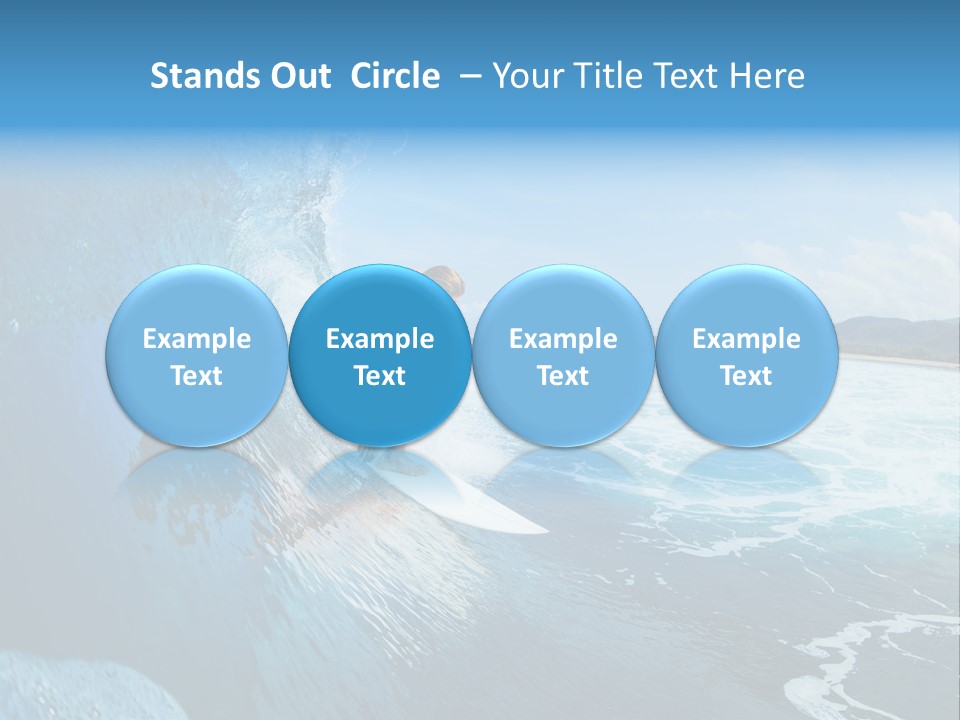 Stands Out Circle – Your Title Text Here

Example Text

Example Text

Example Text

Example Text